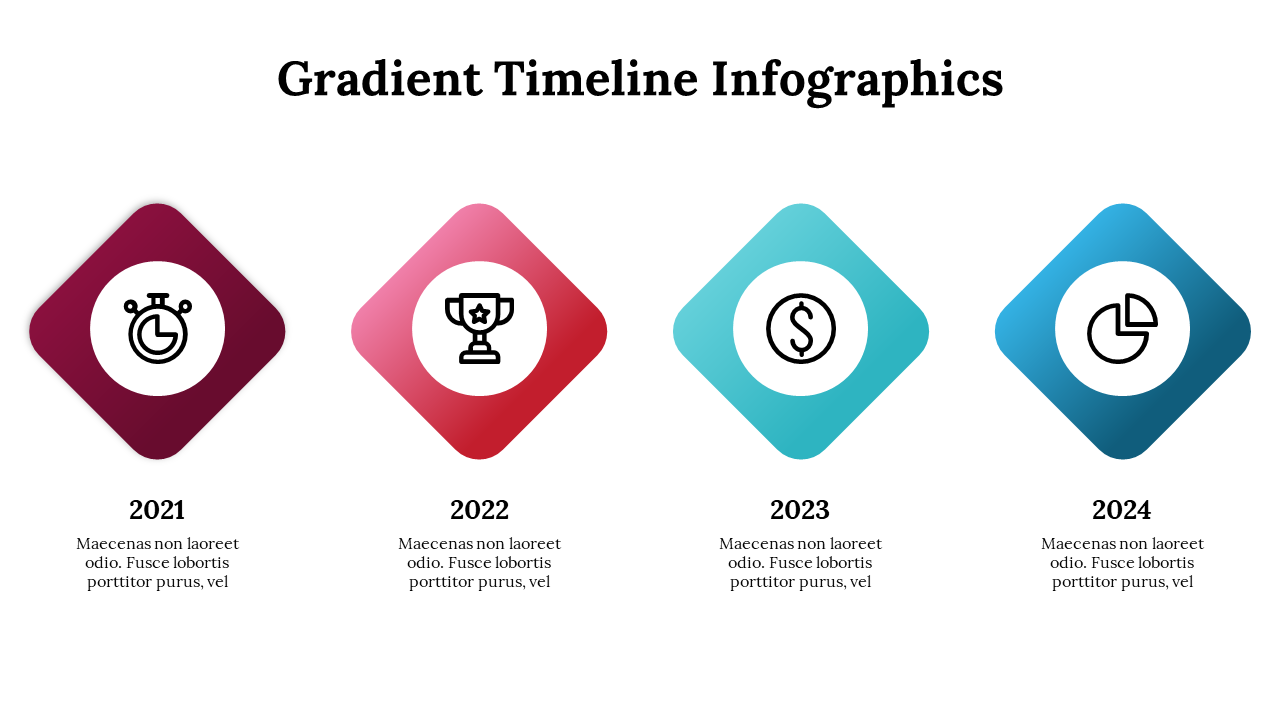 Gradient Timeline Infographics

2021

Maecenas non laoreet odio. Fusce lobortis porttitor purus, vel

2022

Maecenas non laoreet odio. Fusce lobortis porttitor purus, vel

2023

Maecenas non laoreet odio. Fusce lobortis porttitor purus, vel

2024

Maecenas non laoreet odio. Fusce lobortis porttitor purus, vel